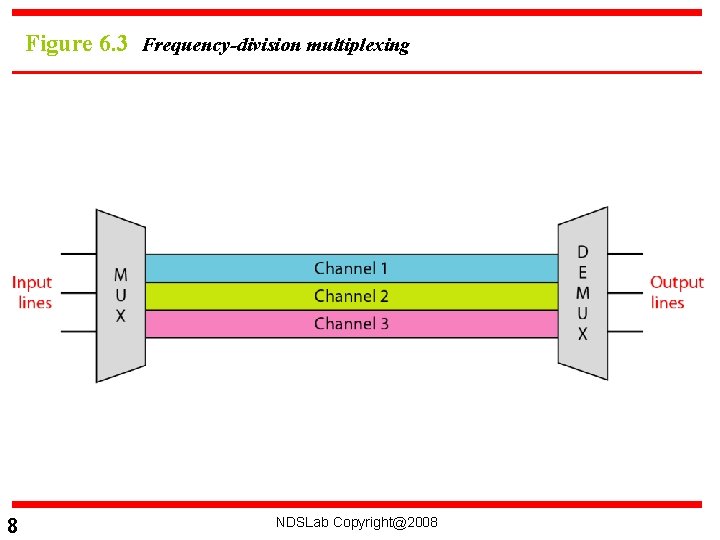 Figure 6.3 Frequency-division multiplexing

Input lines

MUX

Channel 1
Channel 2
Channel 3

DEMUX

Output lines

8

NDSLab Copyright@2008